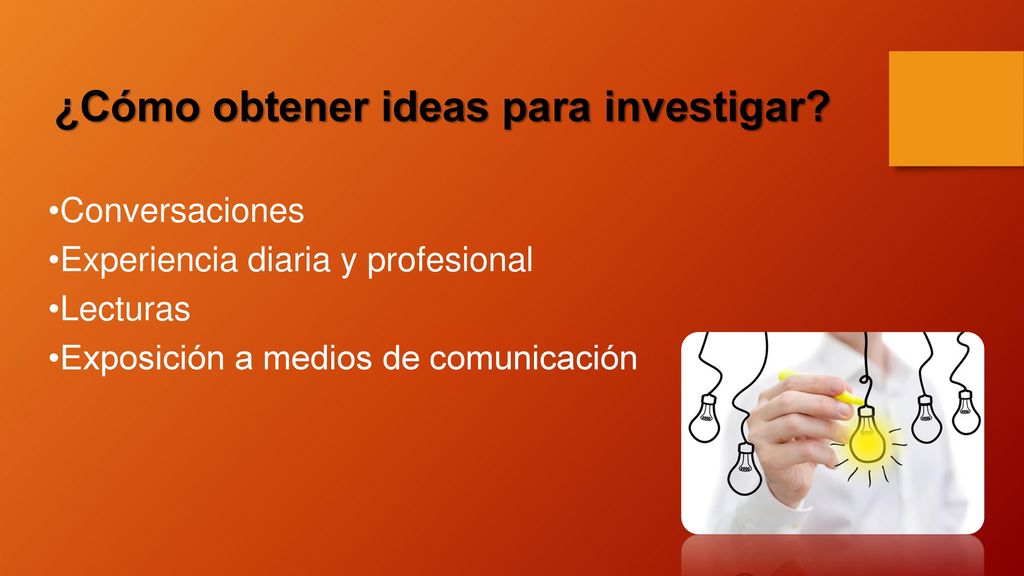 ¿Cómo obtener ideas para investigar?

•Conversaciones
•Experiencia diaria y profesional
•Lecturas
•Exposición a medios de comunicación